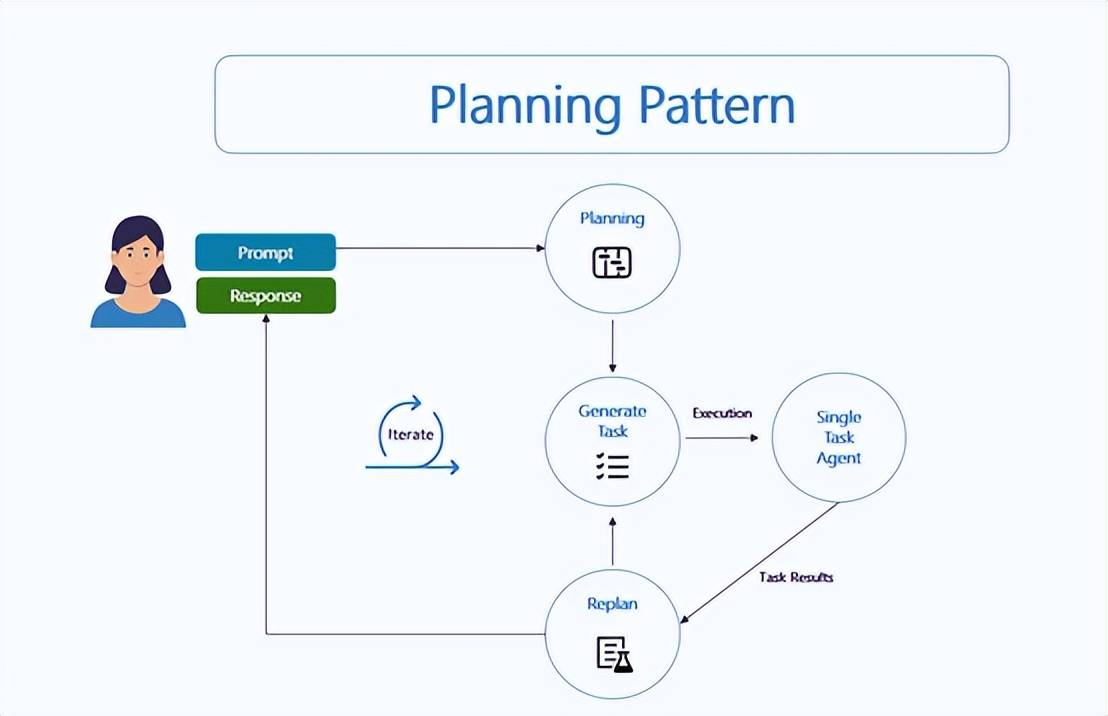 Planning Pattern

Prompt

Response

Planning

Iterate

Generate Task

Execution

Single Task Agent

Task Results

Replan